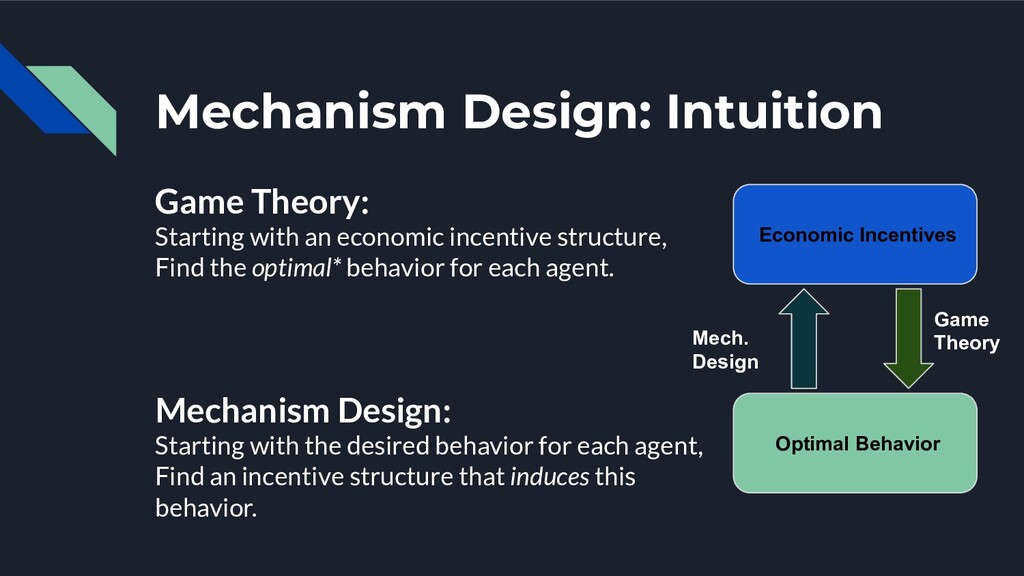 Mechanism Design: Intuition

Game Theory:
Starting with an economic incentive structure,
Find the optimal* behavior for each agent.

Mechanism Design:
Starting with the desired behavior for each agent,
Find an incentive structure that induces this behavior.

Economic Incentives

Mech. Design

Game Theory

Optimal Behavior